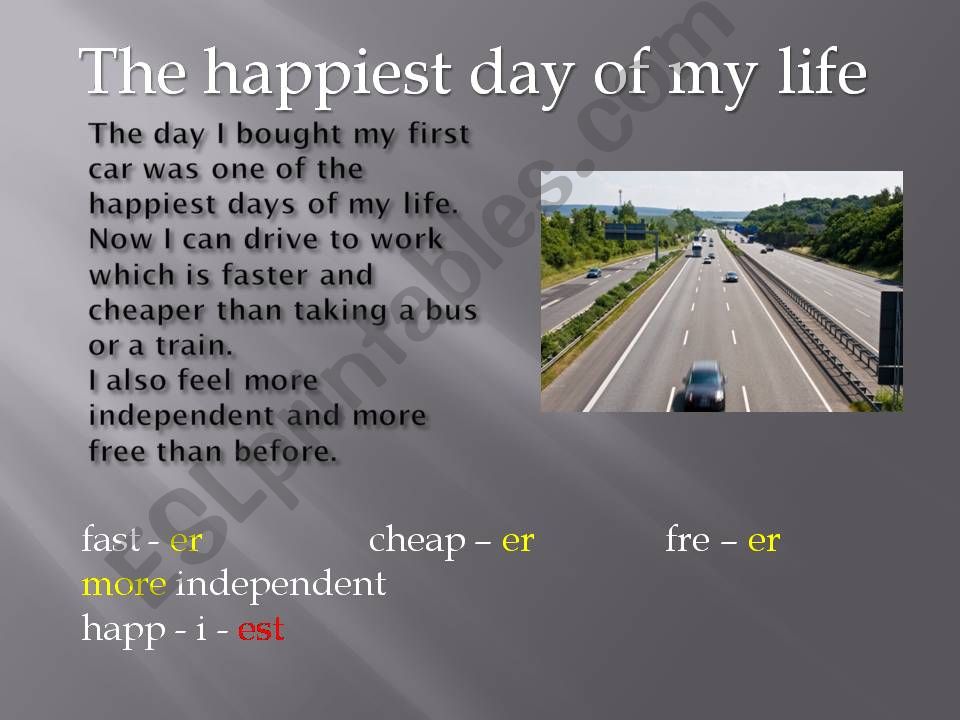 The happiest day of my life

The day I bought my first car was one of the happiest days of my life. Now I can drive to work which is faster and cheaper than taking a bus or a train.
I also feel more independent and more free than before.

fast - er cheap – er fre – er
more independent
happ - i - est

ESLprintables.com